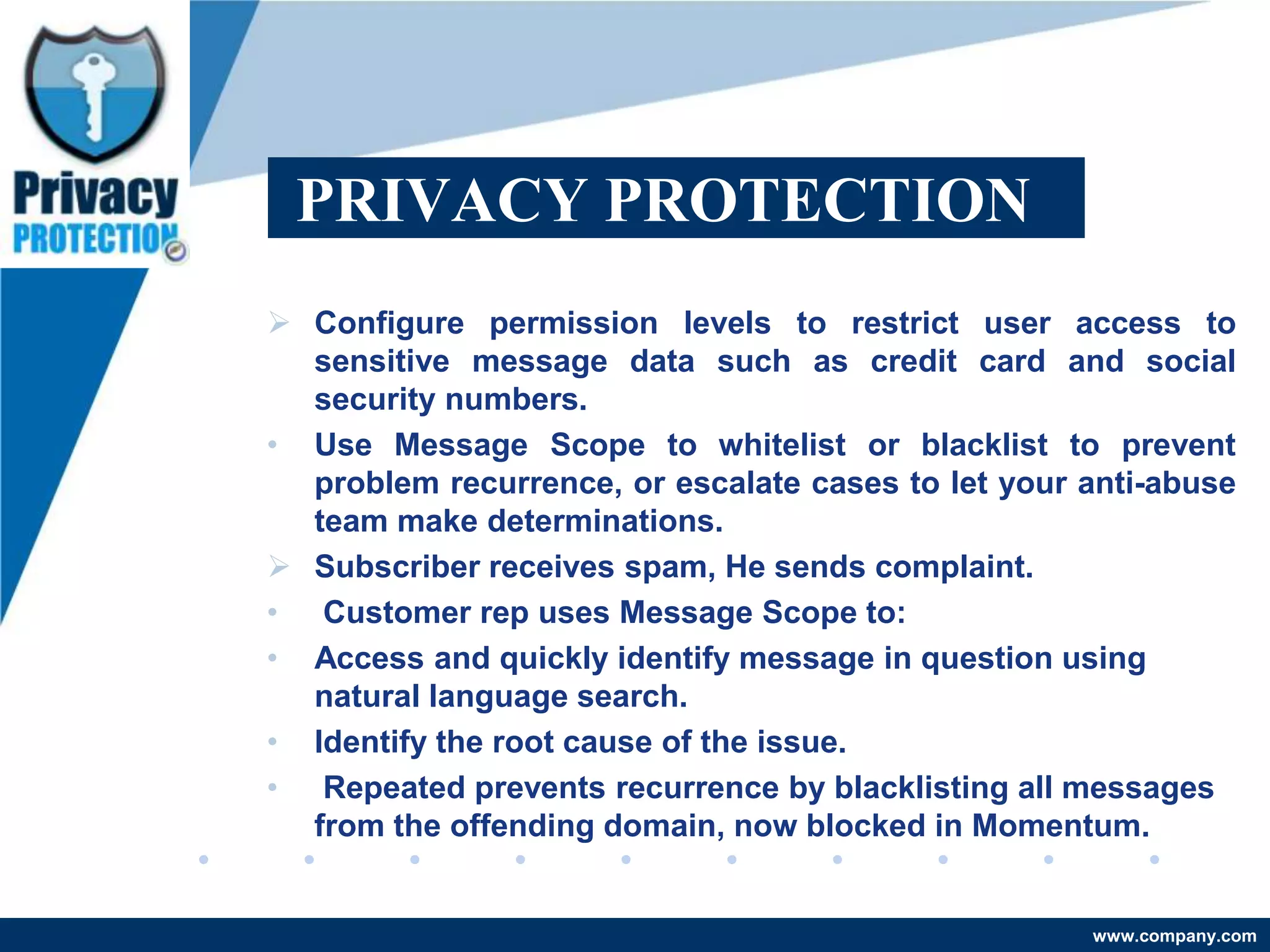 Privacy PROTECTION

PRIVACY PROTECTION

➢ Configure permission levels to restrict user access to sensitive message data such as credit card and social security numbers.
• Use Message Scope to whitelist or blacklist to prevent problem recurrence, or escalate cases to let your anti-abuse team make determinations.
➢ Subscriber receives spam, He sends complaint.
• Customer rep uses Message Scope to:
• Access and quickly identify message in question using natural language search.
• Identify the root cause of the issue.
• Repeated prevents recurrence by blacklisting all messages from the offending domain, now blocked in Momentum.

www.company.com